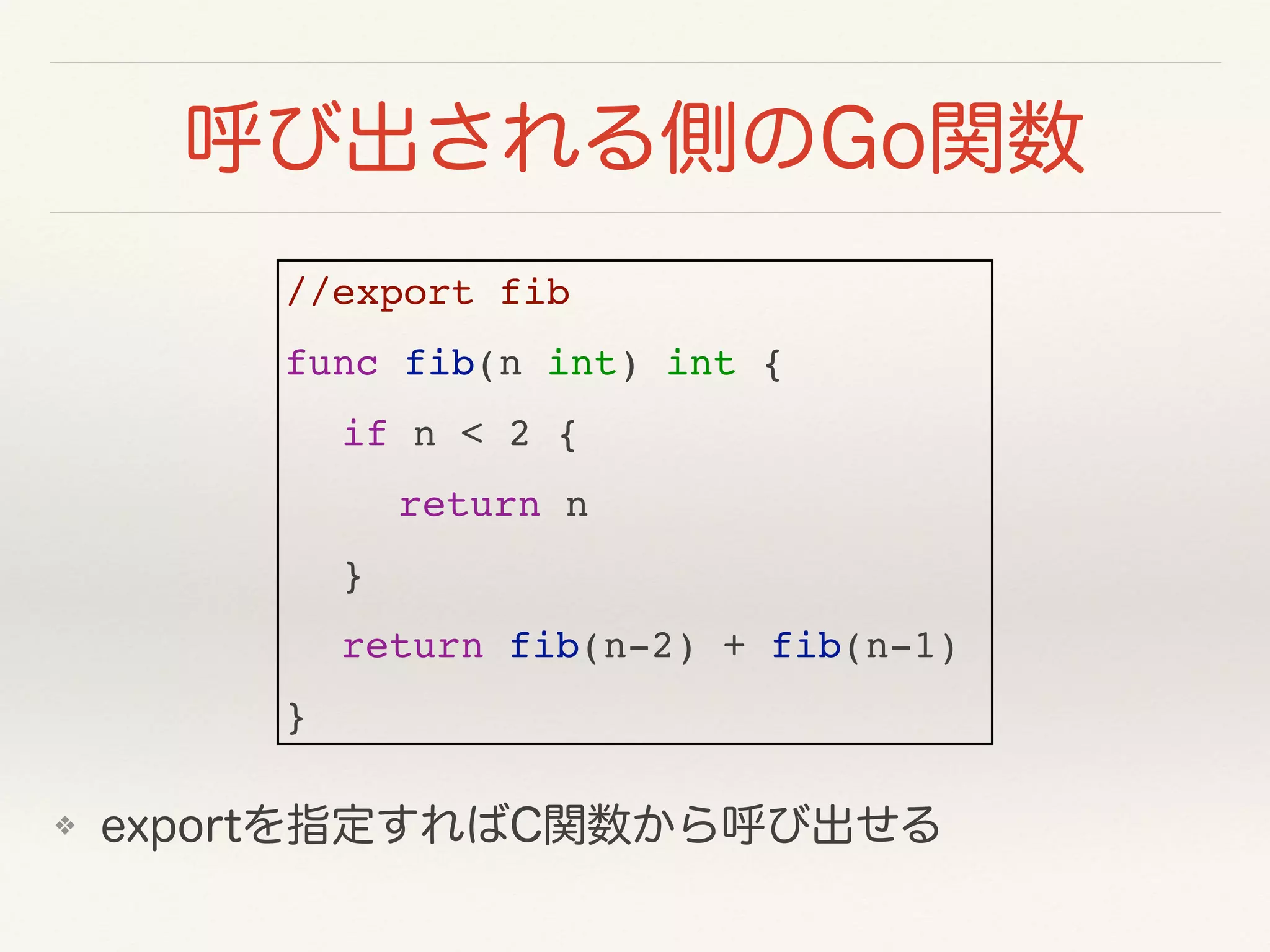 呼び出される側のGo関数

//export fib
func fib(n int) int {
    if n < 2 {
        return n
    }
    return fib(n-2) + fib(n-1)
}

❖ exportを指定すればC関数から呼び出せる